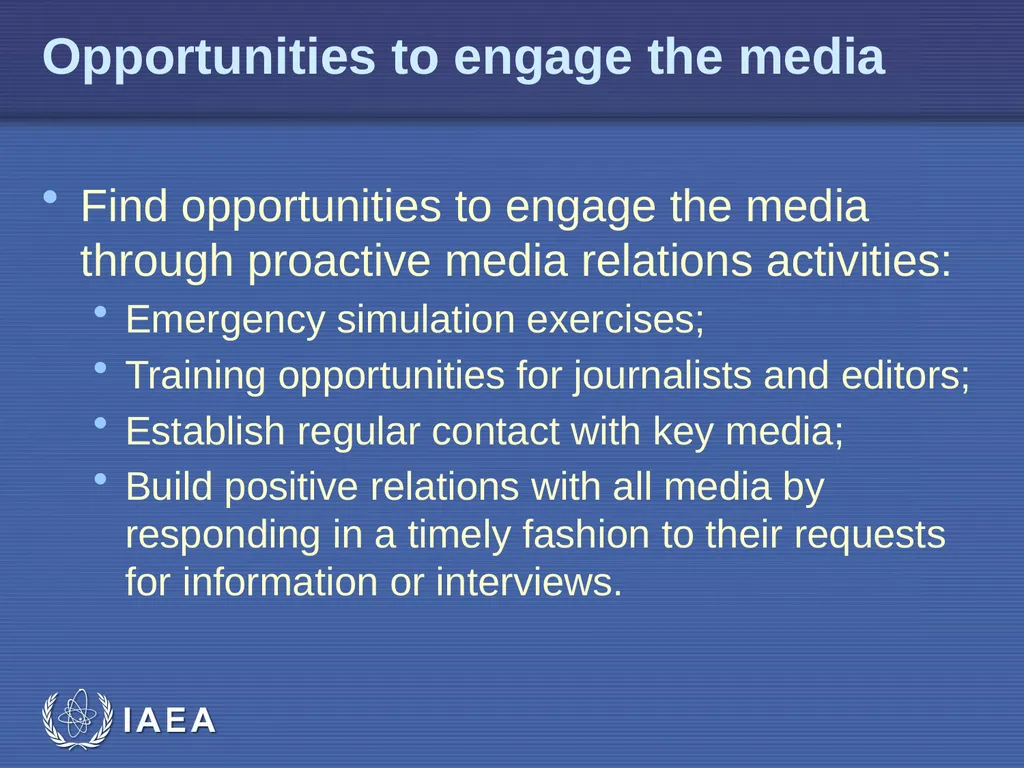 Opportunities to engage the media

• Find opportunities to engage the media through proactive media relations activities:
  • Emergency simulation exercises;
  • Training opportunities for journalists and editors;
  • Establish regular contact with key media;
  • Build positive relations with all media by responding in a timely fashion to their requests for information or interviews.

IAEA